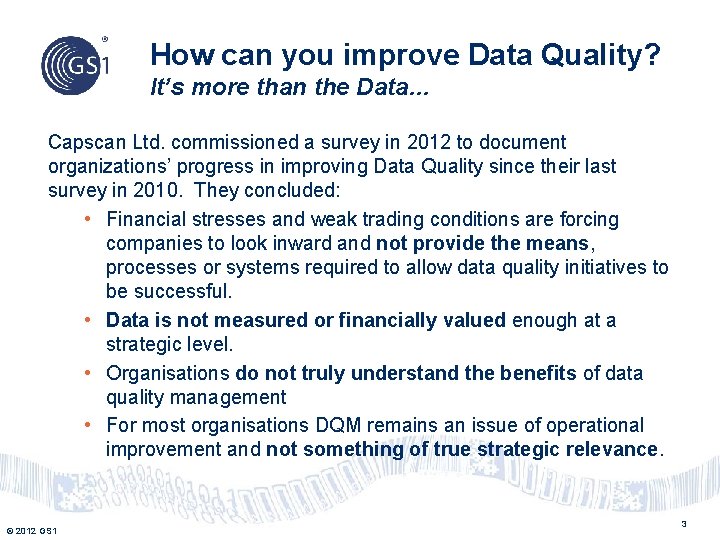 GS1 ®

How can you improve Data Quality?
It's more than the Data...

Capscan Ltd. commissioned a survey in 2012 to document organizations' progress in improving Data Quality since their last survey in 2010. They concluded:

• Financial stresses and weak trading conditions are forcing companies to look inward and not provide the means, processes or systems required to allow data quality initiatives to be successful.
• Data is not measured or financially valued enough at a strategic level.
• Organisations do not truly understand the benefits of data quality management
• For most organisations DQM remains an issue of operational improvement and not something of true strategic relevance.

© 2012 GS1

3